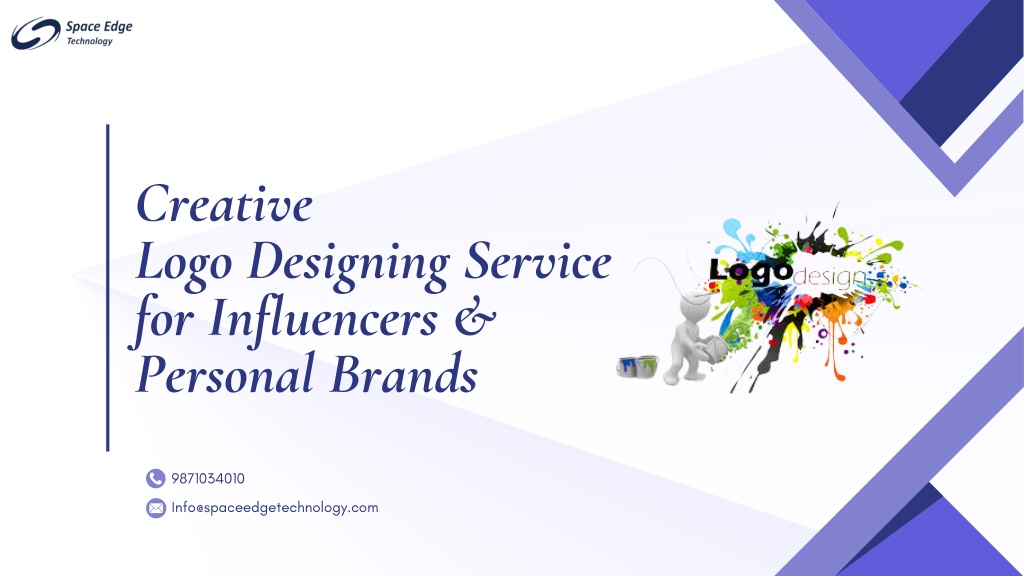 Space Edge
Technology

Creative
Logo Designing Service for Influencers & Personal Brands

Logo design

9871034010

Info@spaceedgetechnology.com